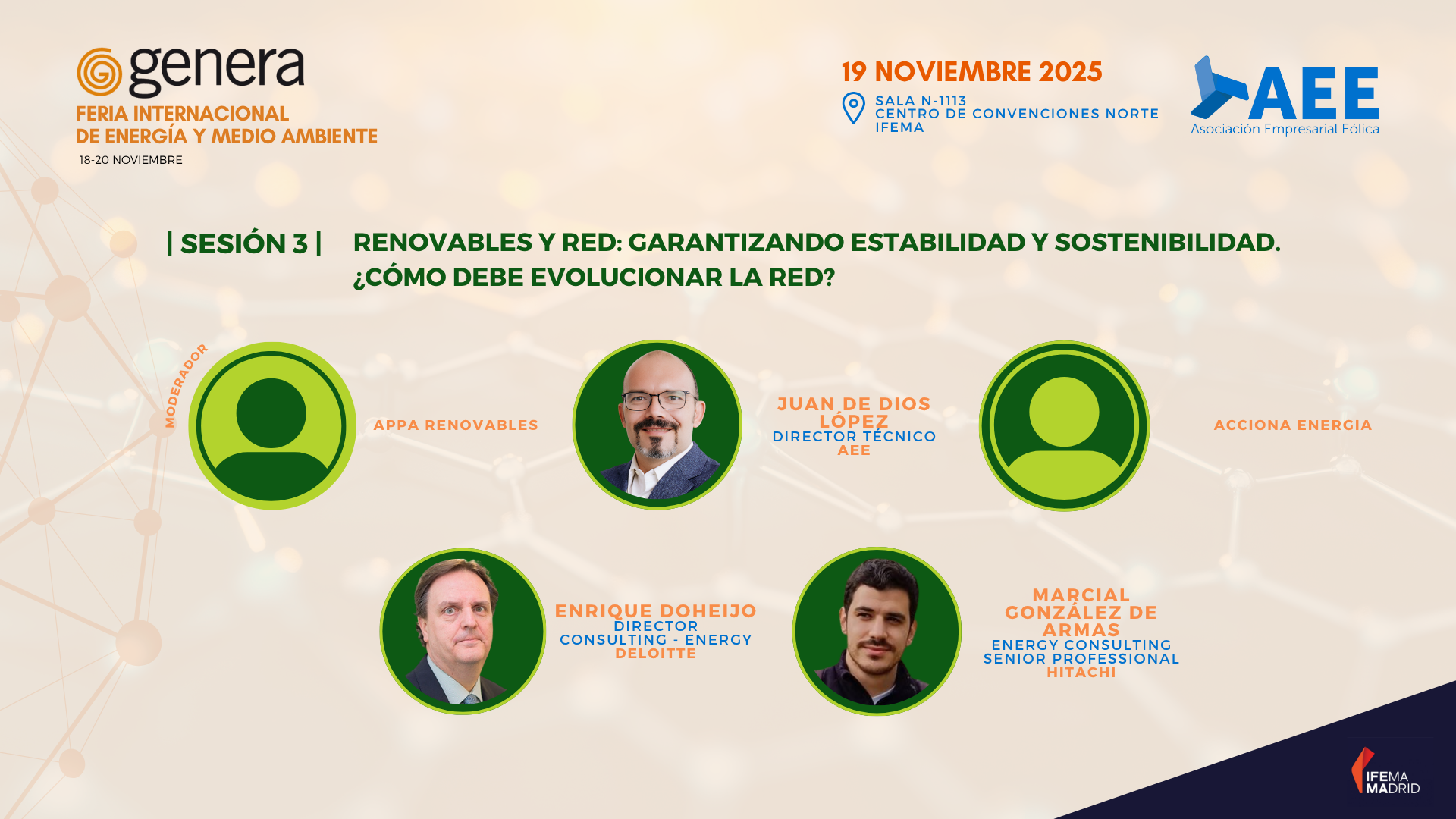 genera
FERIA INTERNACIONAL
DE ENERGÍA Y MEDIO AMBIENTE
18-20 NOVIEMBRE

19 NOVIEMBRE 2025
SALA N-1113
CENTRO DE CONVENCIONES NORTE
IFEMA

AEE
Asociación Empresarial Eólica

| SESIÓN 3 | RENOVABLES Y RED: GARANTIZANDO ESTABILIDAD Y SOSTENIBILIDAD. ¿CÓMO DEBE EVOLUCIONAR LA RED?

MODERADOR
APPA RENOVABLES

JUAN DE DIOS LÓPEZ
DIRECTOR TÉCNICO
AEE

ACCIONA ENERGIA

ENRIQUE DOHEIJO
DIRECTOR
CONSULTING - ENERGY
DELOITTE

MARCIAL GONZÁLEZ DE ARMAS
ENERGY CONSULTING
SENIOR PROFESSIONAL
HITACHI

IFEMA MADRID